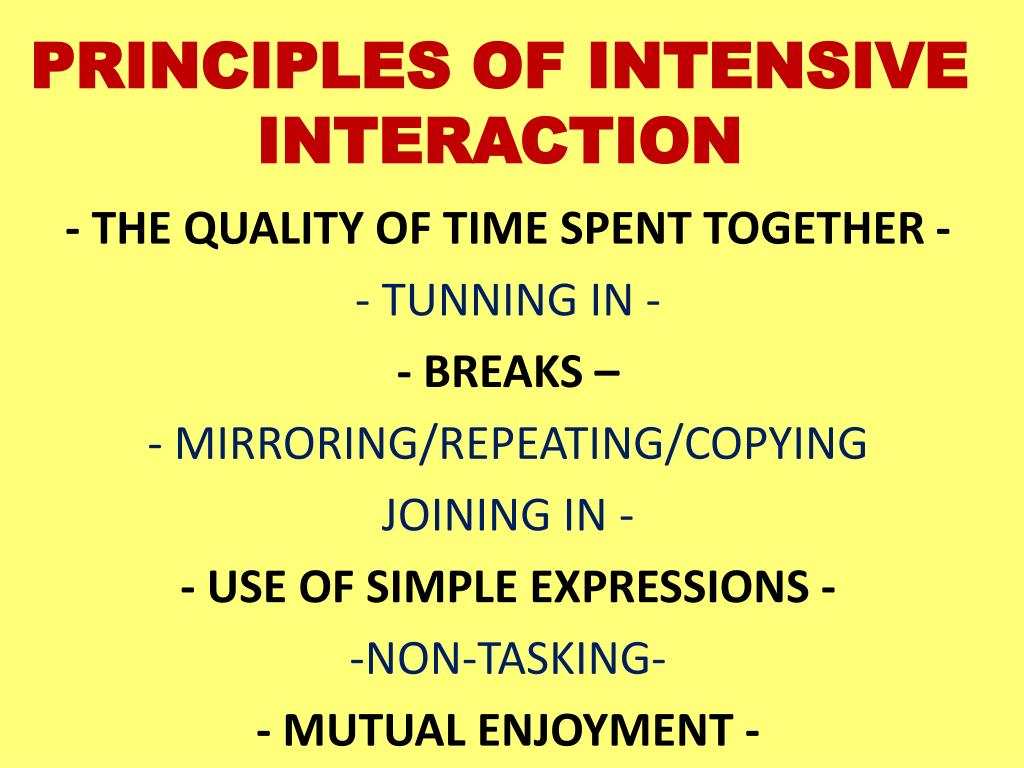 PRINCIPLES OF INTENSIVE INTERACTION

- THE QUALITY OF TIME SPENT TOGETHER -

- TUNNING IN -

- BREAKS –

- MIRRORING/REPEATING/COPYING

JOINING IN -

- USE OF SIMPLE EXPRESSIONS -

-NON-TASKING-

- MUTUAL ENJOYMENT -